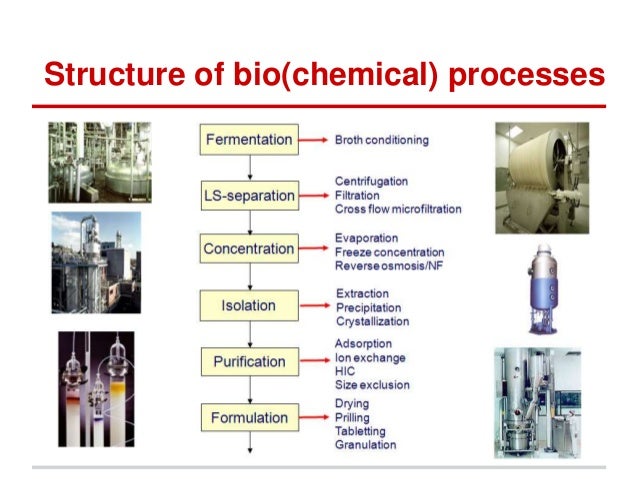 Structure of bio(chemical) processes

Fermentation
Broth conditioning

LS-separation
Centrifugation
Filtration
Cross flow microfiltration

Concentration
Evaporation
Freeze concentration
Reverse osmosis/NF

Isolation
Extraction
Precipitation
Crystallization

Purification
Adsorption
Ion exchange
HIC
Size exclusion

Formulation
Drying
Prilling
Tabletting
Granulation